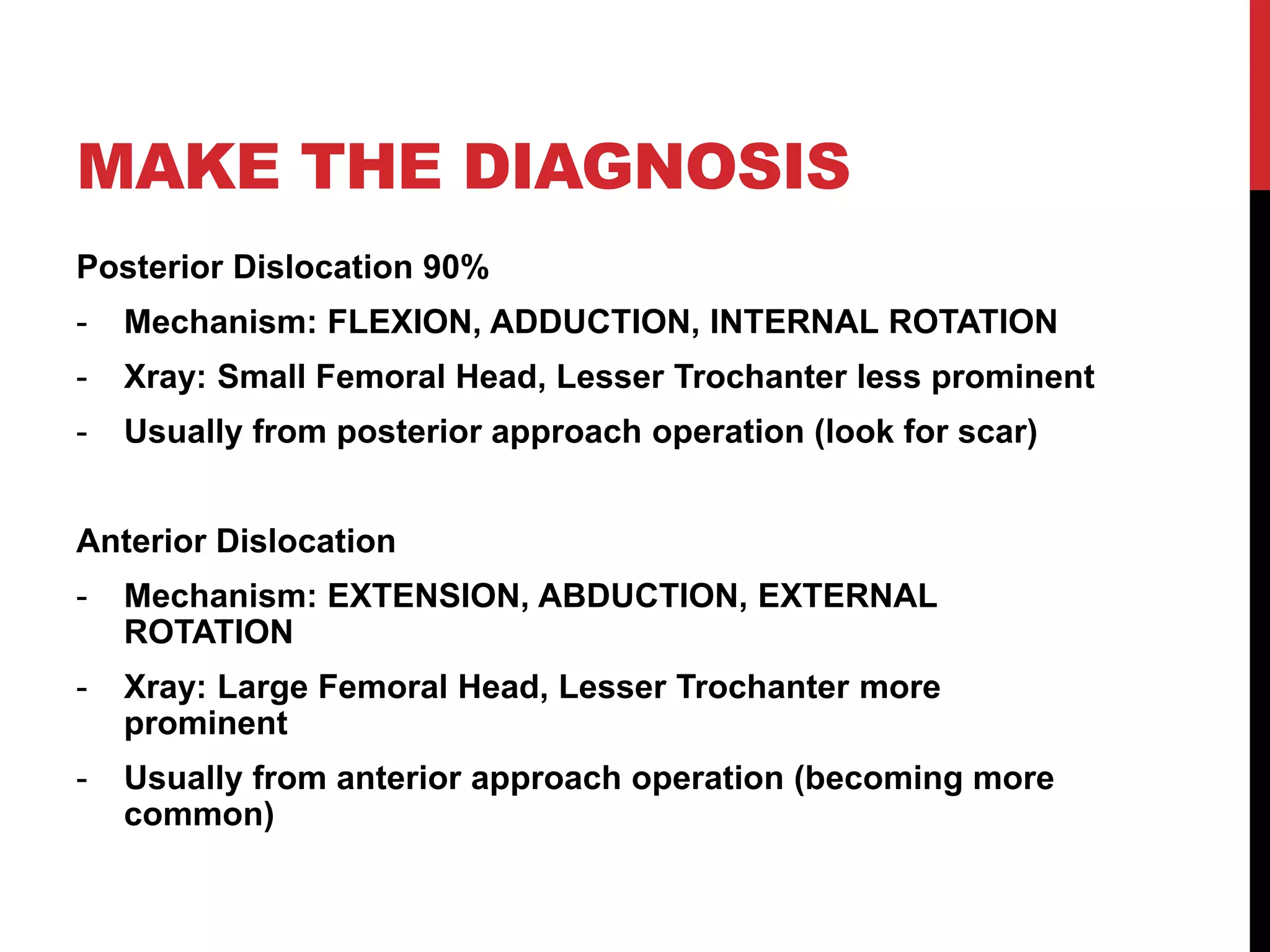 MAKE THE DIAGNOSIS

Posterior Dislocation 90%

- Mechanism: FLEXION, ADDUCTION, INTERNAL ROTATION
- Xray: Small Femoral Head, Lesser Trochanter less prominent
- Usually from posterior approach operation (look for scar)

Anterior Dislocation

- Mechanism: EXTENSION, ABDUCTION, EXTERNAL ROTATION
- Xray: Large Femoral Head, Lesser Trochanter more prominent
- Usually from anterior approach operation (becoming more common)